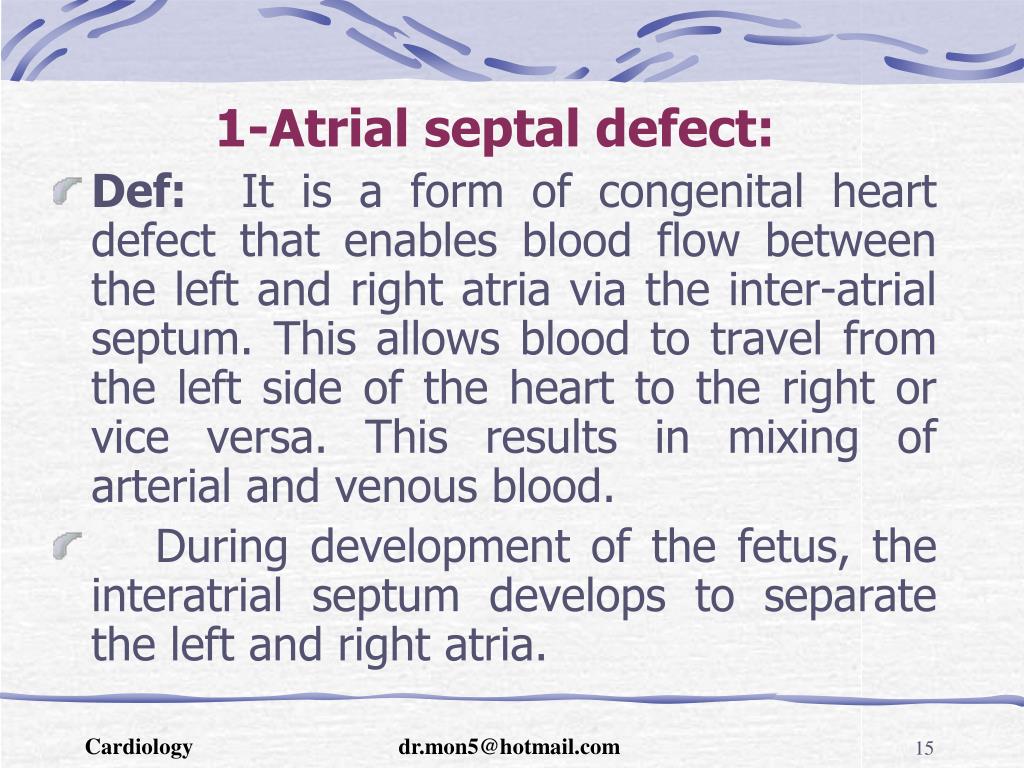 1-Atrial septal defect:

Def: It is a form of congenital heart defect that enables blood flow between the left and right atria via the inter-atrial septum. This allows blood to travel from the left side of the heart to the right or vice versa. This results in mixing of arterial and venous blood.

During development of the fetus, the interatrial septum develops to separate the left and right atria.

Cardiology dr.mon5@hotmail.com 15